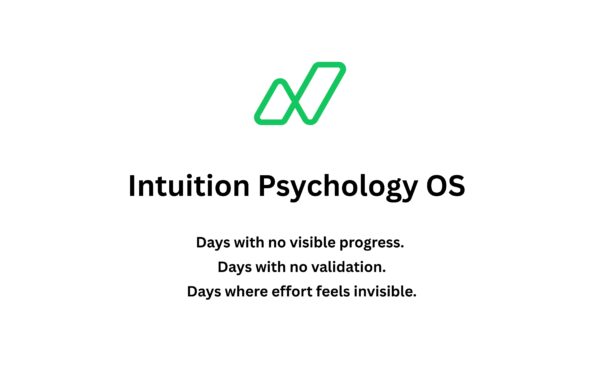 Intuition Psychology OS

Days with no visible progress.
Days with no validation.
Days where effort feels invisible.